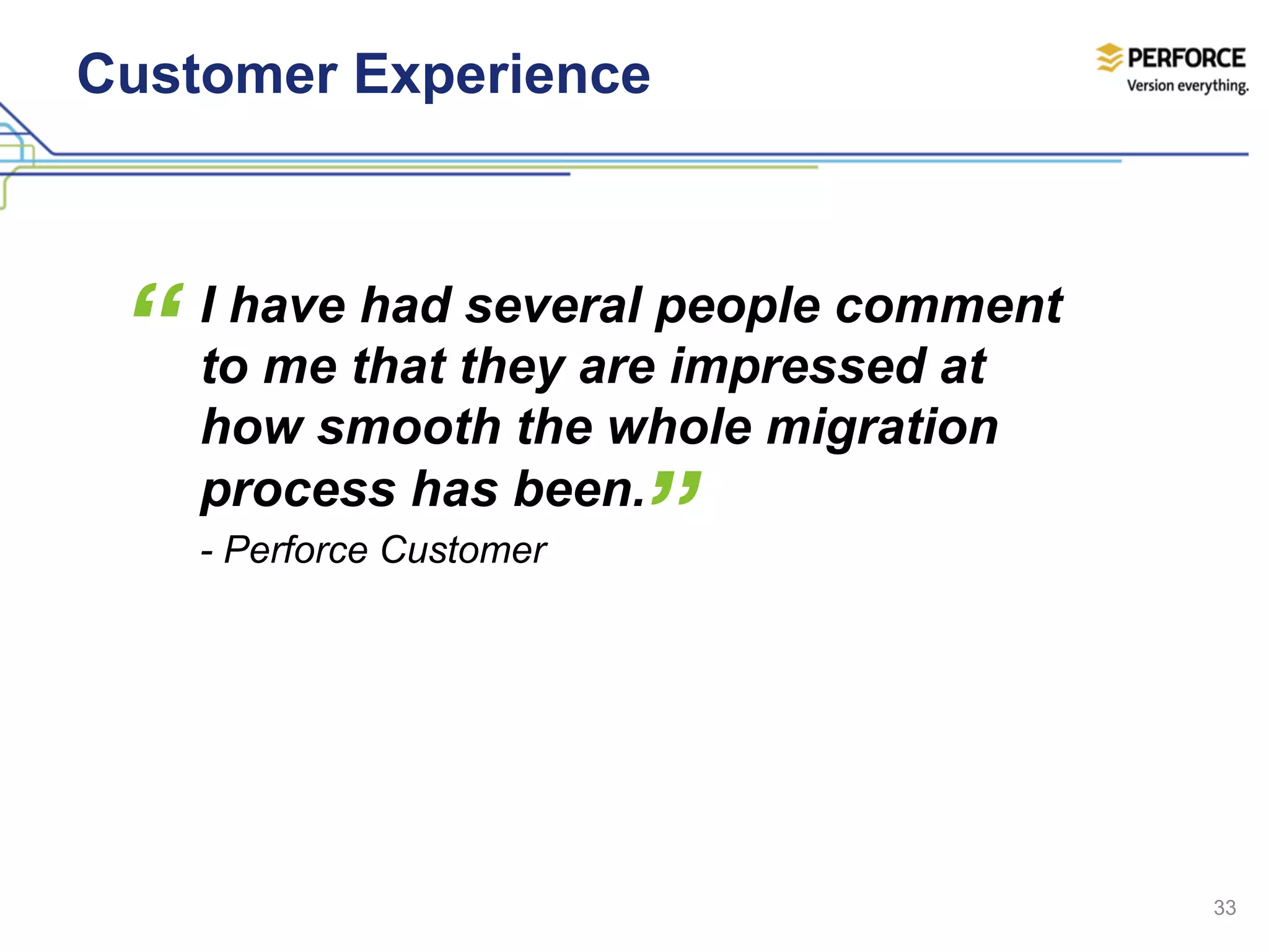 Customer Experience

PERFORCE
Version everything.

“I have had several people comment to me that they are impressed at how smooth the whole migration process has been.”

- Perforce Customer

33